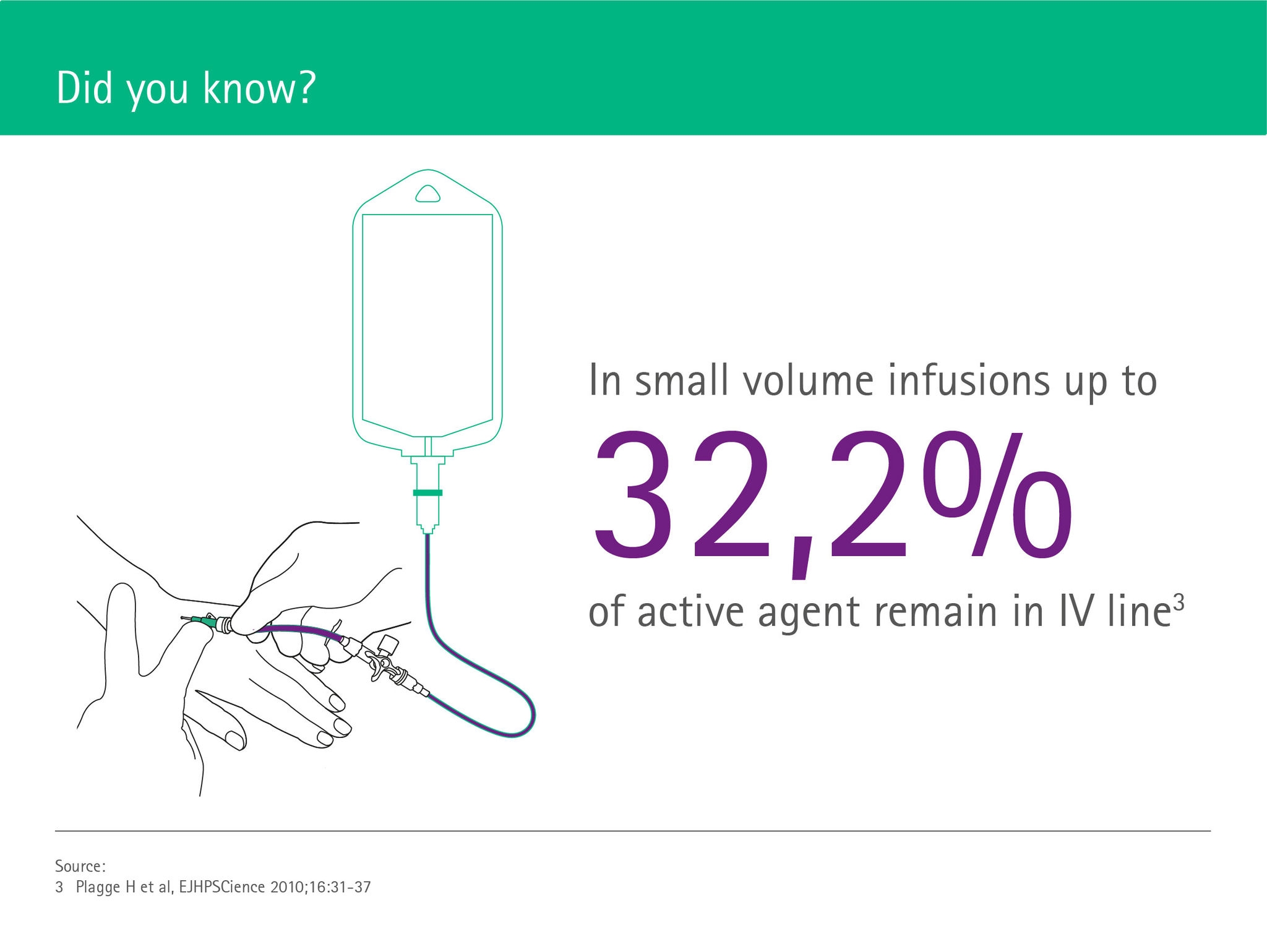 Did you know?

In small volume infusions up to

32,2%

of active agent remain in IV line$^3$

Source:
3 Plagge H et al, EJHPSCience 2010;16:31-37